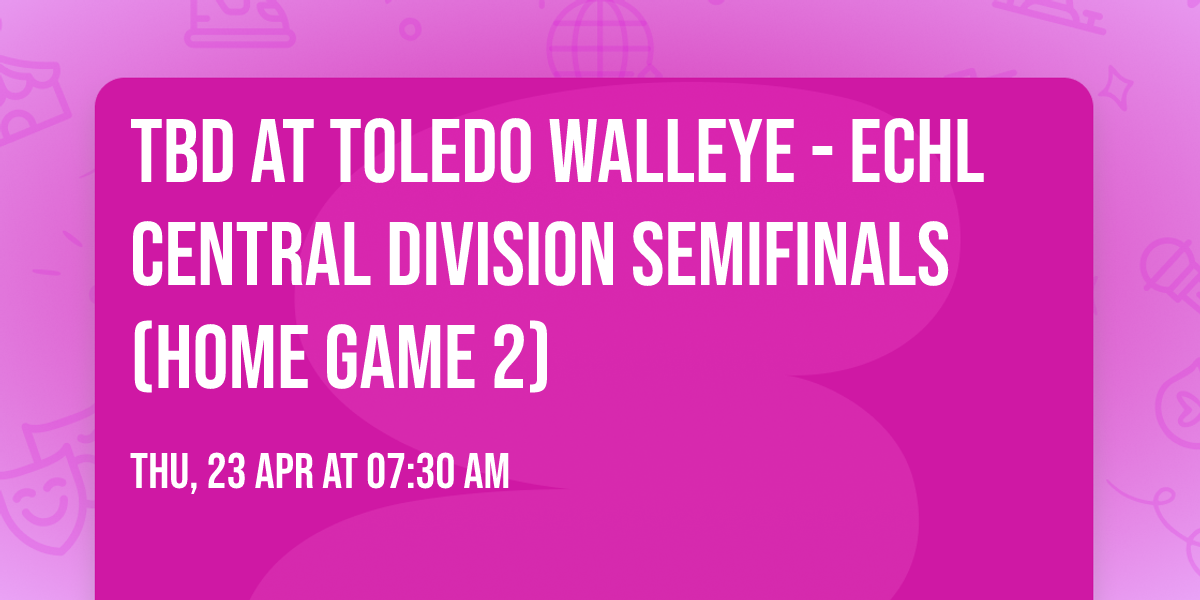 TBD AT TOLEDO WALLEYE - ECHL CENTRAL DIVISION SEMIFINALS (HOME GAME 2)

THU, 23 APR AT 07:30 AM